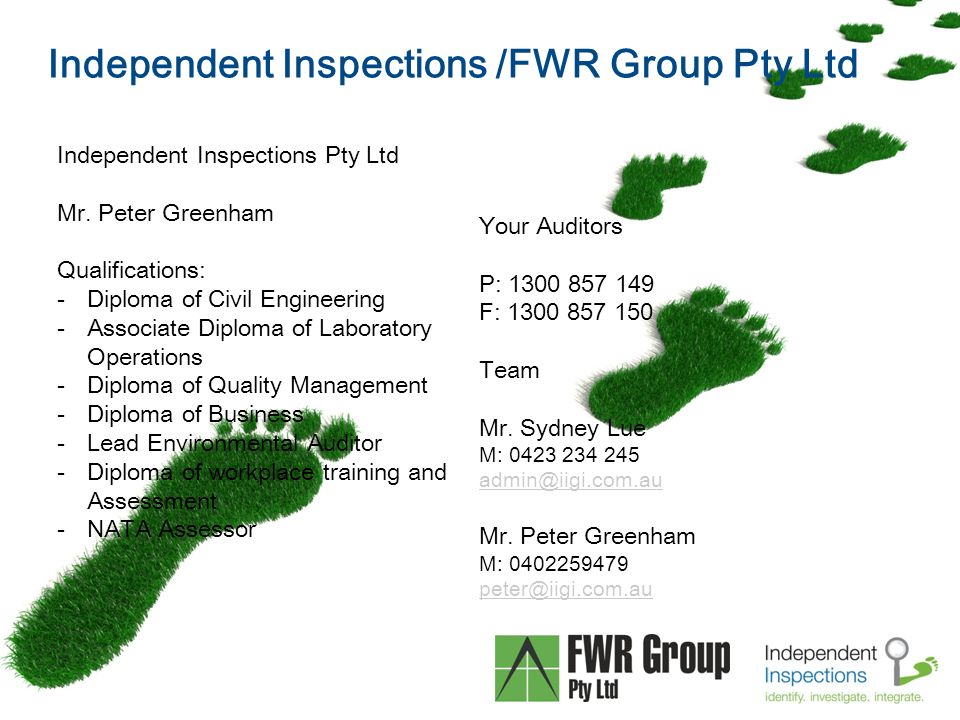 Independent Inspections /FWR Group Pty Ltd

Independent Inspections Pty Ltd

Mr. Peter Greenham

Qualifications:
- Diploma of Civil Engineering
- Associate Diploma of Laboratory Operations
- Diploma of Quality Management
- Diploma of Business
- Lead Environmental Auditor
- Diploma of workplace training and Assessment
- NATA Assessor

Your Auditors

P: 1300 857 149
F: 1300 857 150

Team

Mr. Sydney Lue
M: 0423 234 245
admin@iigi.com.au

Mr. Peter Greenham
M: 0402259479
peter@iigi.com.au

FWR Group Pty Ltd

Independent Inspections
identify. investigate. integrate.